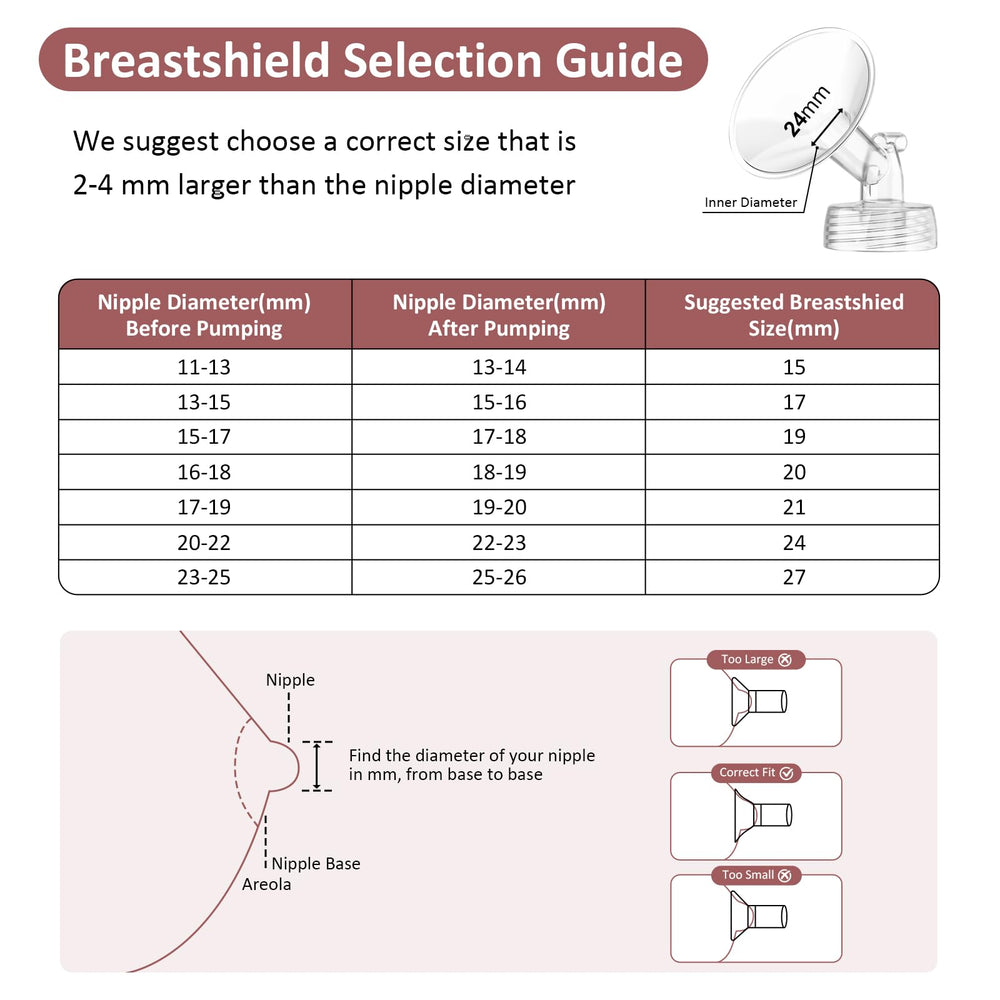 Breastshield Selection Guide

We suggest choose a correct size that is 2-4 mm larger than the nipple diameter

24mm

Inner Diameter

| Nipple Diameter(mm) Before Pumping | Nipple Diameter(mm) After Pumping | Suggested Breastshied Size(mm) |
|---|---|---|
| 11-13 | 13-14 | 15 |
| 13-15 | 15-16 | 17 |
| 15-17 | 17-18 | 19 |
| 16-18 | 18-19 | 20 |
| 17-19 | 19-20 | 21 |
| 20-22 | 22-23 | 24 |
| 23-25 | 25-26 | 27 |

Nipple

Find the diameter of your nipple in mm, from base to base

Nipple Base

Areola

Too Large

Correct Fit

Too Small